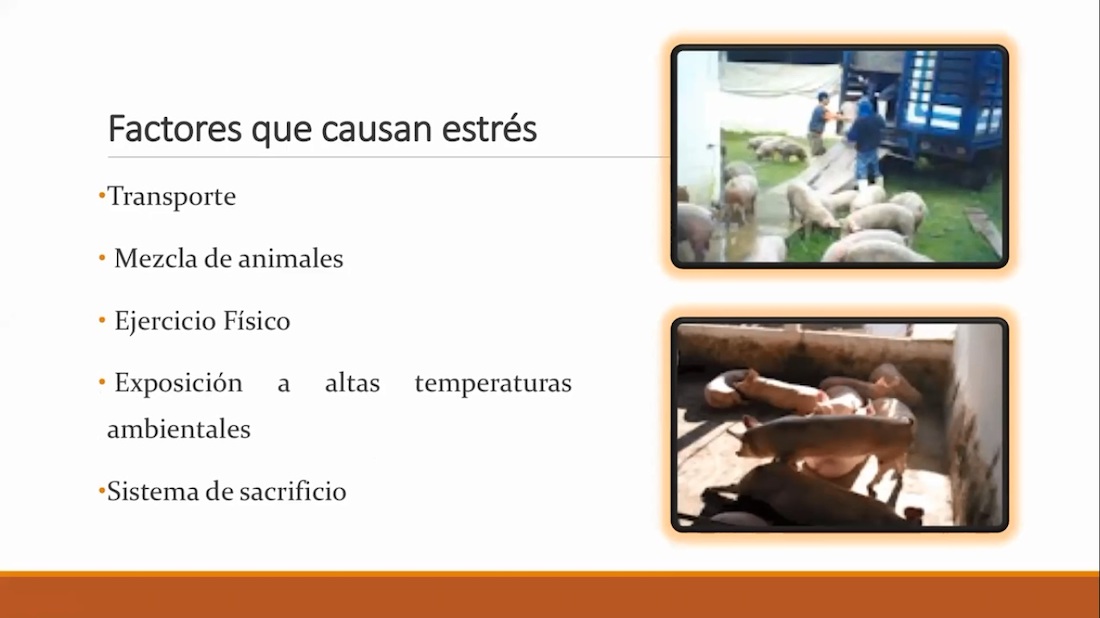 Factores que causan estrés

•Transporte

• Mezcla de animales

• Ejercicio Físico

• Exposición a altas temperaturas ambientales

•Sistema de sacrificio